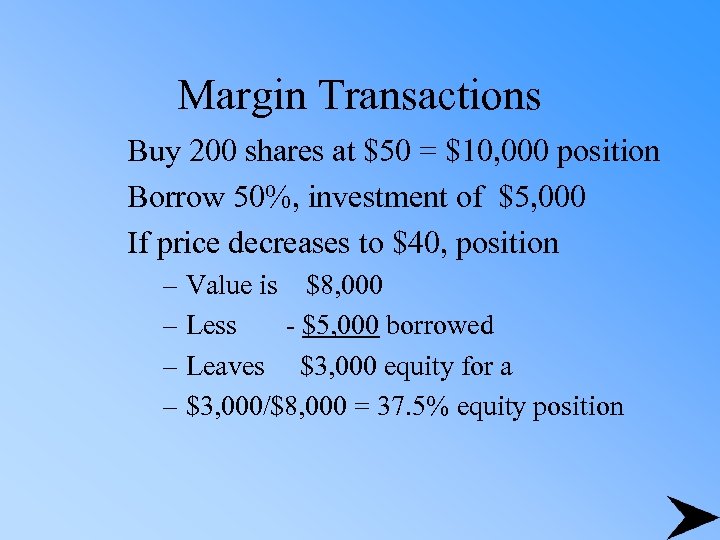 Margin Transactions

Buy 200 shares at \$50 = \$10,000 position

Borrow 50%, investment of \$5,000

If price decreases to \$40, position

– Value is \$8,000

– Less - \$5,000 borrowed

– Leaves \$3,000 equity for a

– \$3,000/\$8,000 = 37.5% equity position